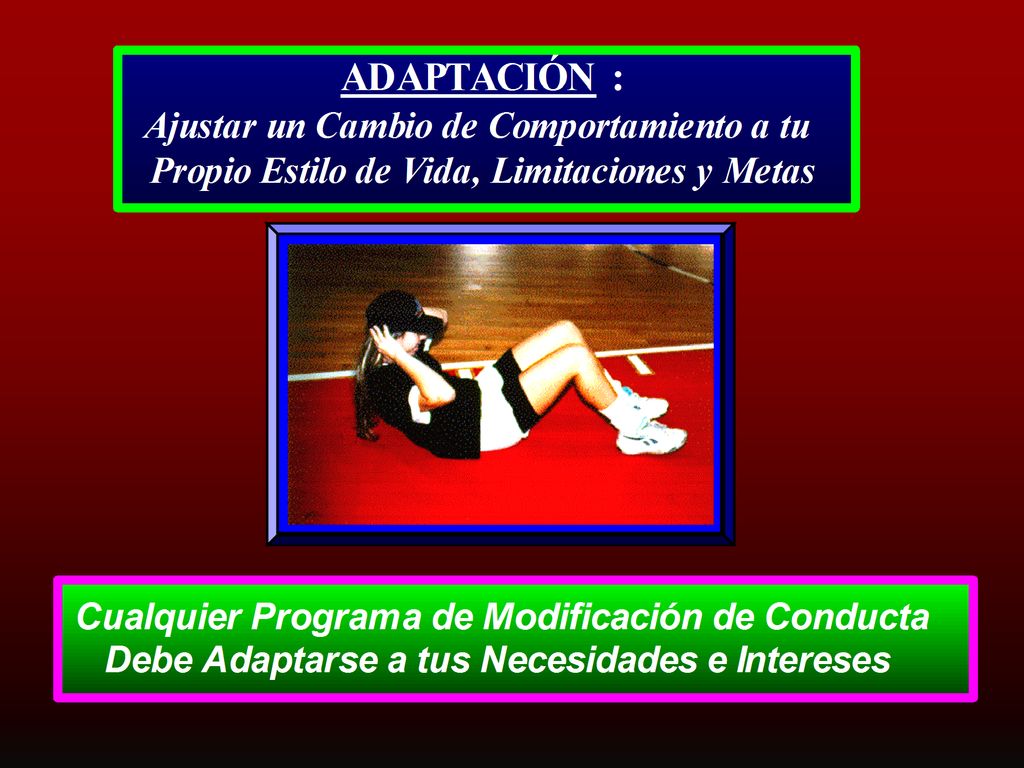 ADAPTACIÓN :
Ajustar un Cambio de Comportamiento a tu Propio Estilo de Vida, Limitaciones y Metas

Cualquier Programa de Modificación de Conducta Debe Adaptarse a tus Necesidades e Intereses